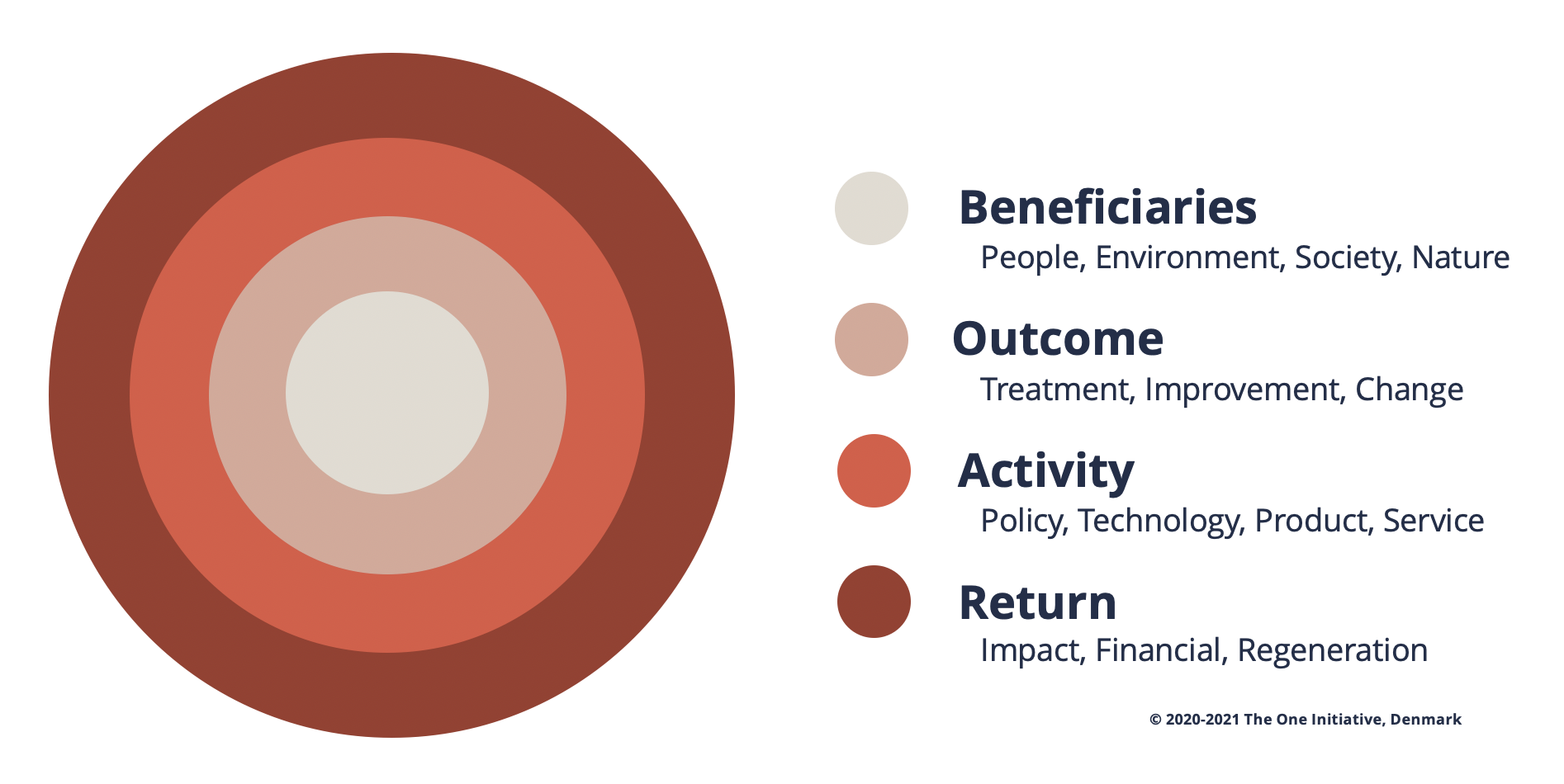 Beneficiaries
People, Environment, Society, Nature

Outcome
Treatment, Improvement, Change

Activity
Policy, Technology, Product, Service

Return
Impact, Financial, Regeneration

© 2020-2021 The One Initiative, Denmark